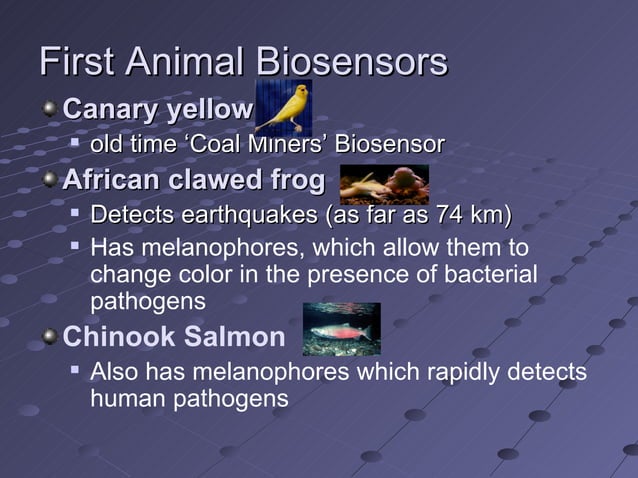 First Animal Biosensors

Canary yellow

old time ‘Coal Miners’ Biosensor

African clawed frog

Detects earthquakes (as far as 74 km)

Has melanophores, which allow them to change color in the presence of bacterial pathogens

Chinook Salmon

Also has melanophores which rapidly detects human pathogens